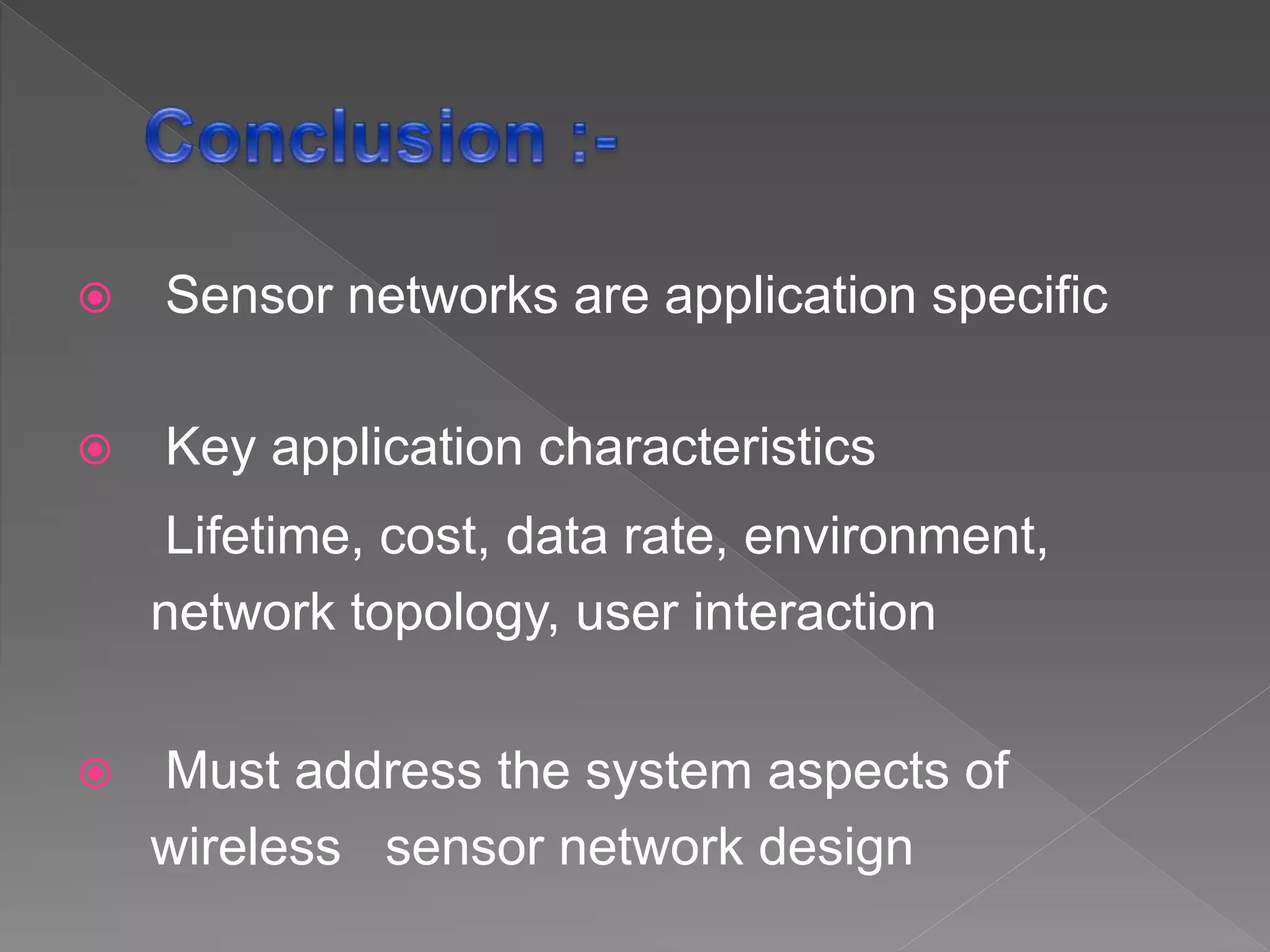 Conclusion :-

Sensor networks are application specific

Key application characteristics

Lifetime, cost, data rate, environment, network topology, user interaction

Must address the system aspects of wireless sensor network design